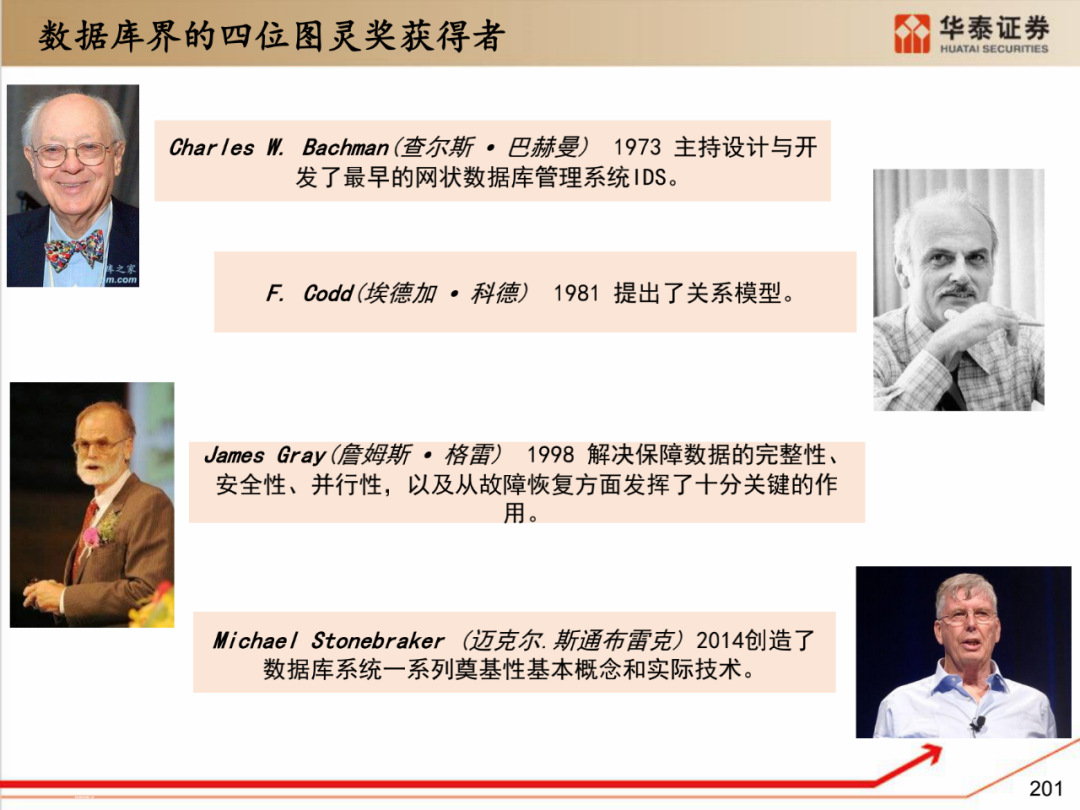 数据库界的四位图灵奖获得者

华泰证券
HUATAI SECURITIES

Charles W. Bachman(查尔斯 • 巴赫曼) 1973 主持设计与开发了最早的网状数据库管理系统IDS。

F. Codd(埃德加 • 科德) 1981 提出了关系模型。

James Gray(詹姆斯 • 格雷) 1998 解决保障数据的完整性、安全性、并行性，以及从故障恢复方面发挥了十分关键的作用。

Michael Stonebraker (迈克尔.斯通布雷克) 2014创造了数据库系统一系列奠基性基本概念和实际技术。

201